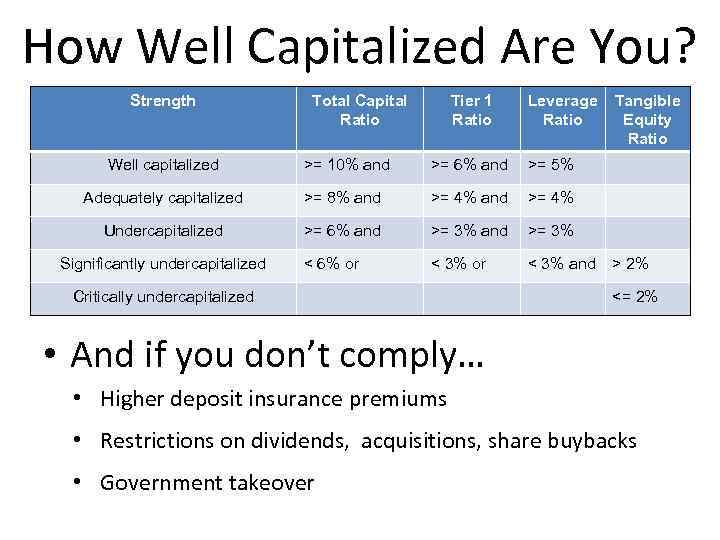 How Well Capitalized Are You?

| Strength | Total Capital Ratio | Tier 1 Ratio | Leverage Ratio | Tangible Equity Ratio |
|---|---|---|---|---|
| Well capitalized | >= 10% and | >= 6% and | >= 5% | |
| Adequately capitalized | >= 8% and | >= 4% and | >= 4% | |
| Undercapitalized | >= 6% and | >= 3% and | >= 3% | |
| Significantly undercapitalized | < 6% or | < 3% or | < 3% and | > 2% |
| Critically undercapitalized | | | | <= 2% |

• And if you don't comply…
• Higher deposit insurance premiums
• Restrictions on dividends, acquisitions, share buybacks
• Government takeover